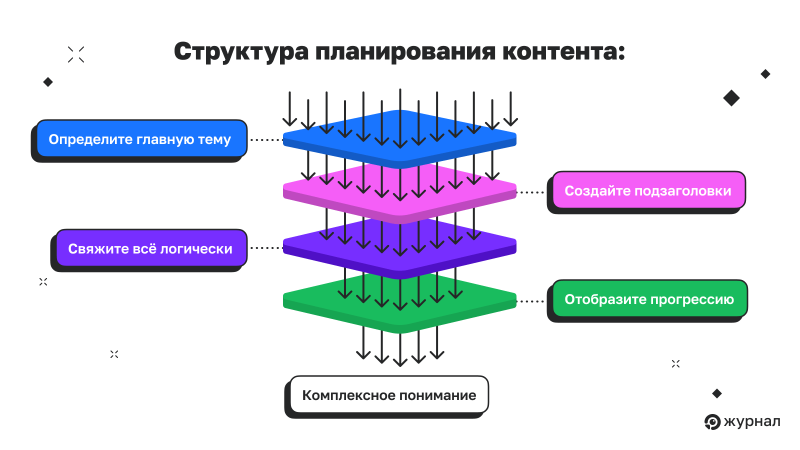 Структура планирования контента:

Определите главную тему

Создайте подзаголовки

Свяжите всё логически

Отобразите прогрессию

Комплексное понимание

журнал